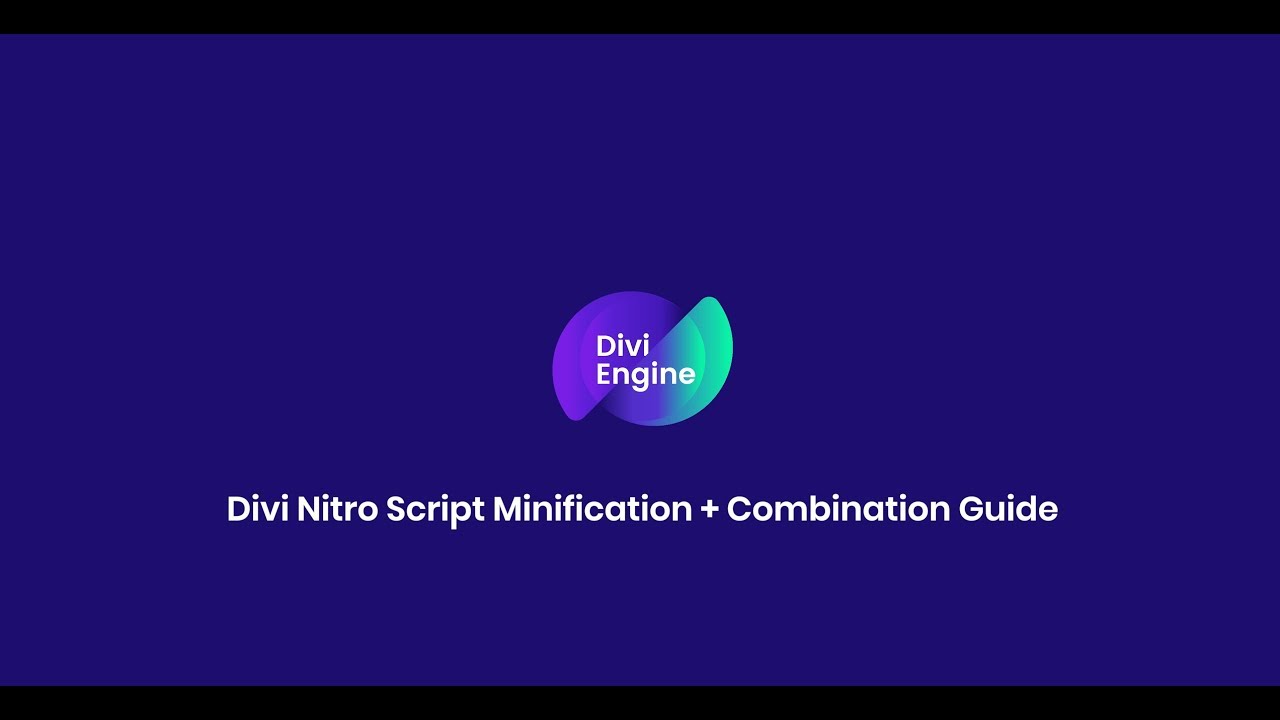 Divi Engine

Divi Nitro Script Minification + Combination Guide